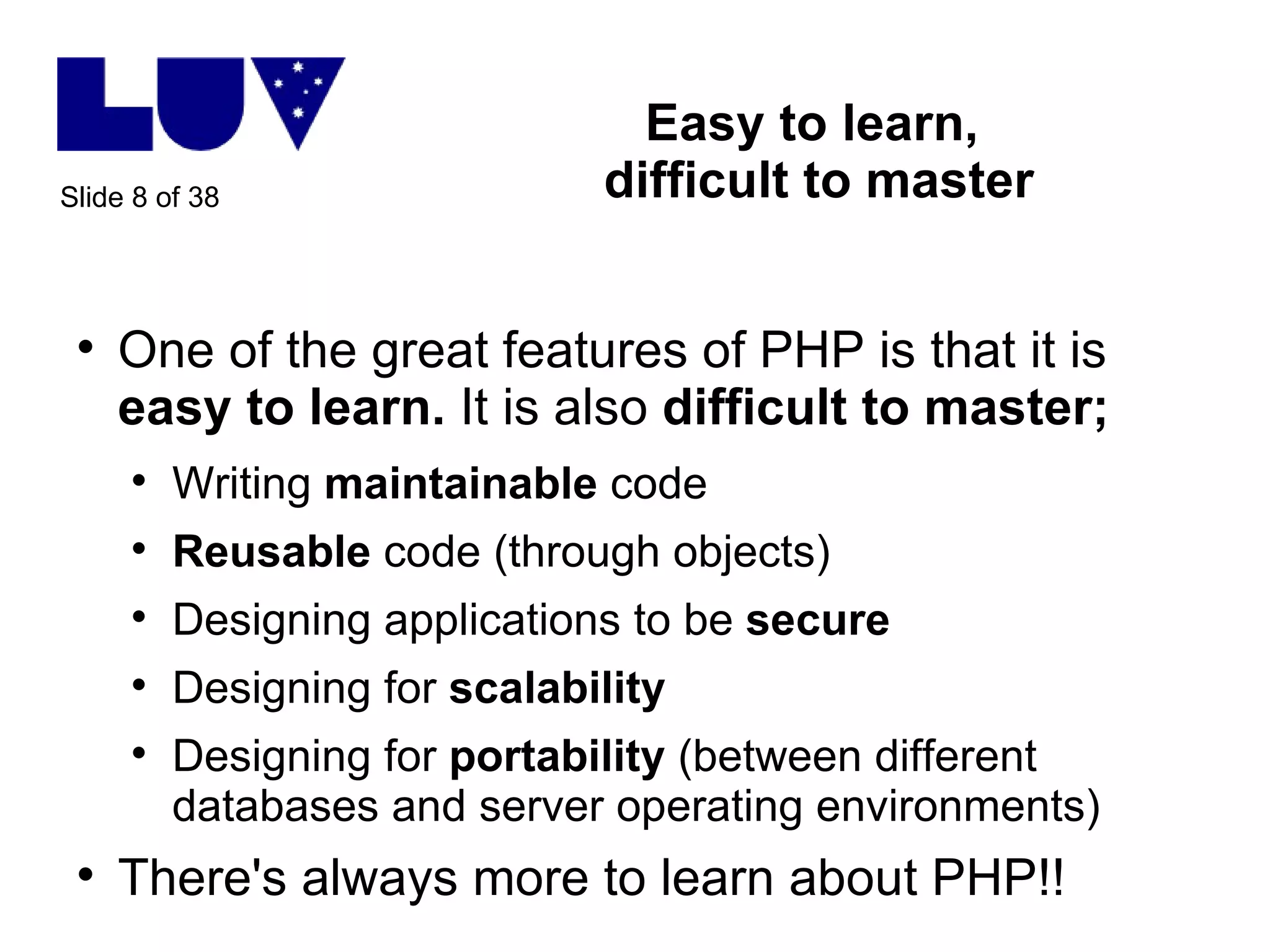 LUV

Slide 8 of 38

Easy to learn, difficult to master

• One of the great features of PHP is that it is easy to learn. It is also difficult to master;

• Writing maintainable code

• Reusable code (through objects)

• Designing applications to be secure

• Designing for scalability

• Designing for portability (between different databases and server operating environments)

• There's always more to learn about PHP!!